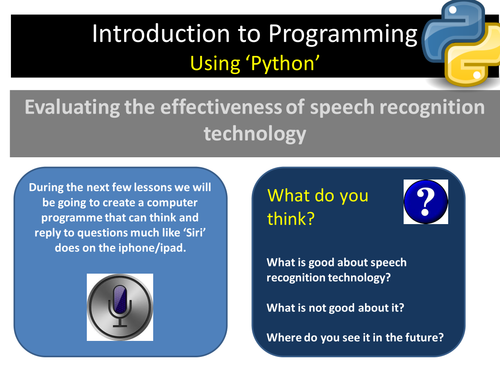 Introduction to Programming
Using ‘Python’

Evaluating the effectiveness of speech recognition technology

During the next few lessons we will be going to create a computer programme that can think and reply to questions much like ‘Siri’ does on the iphone/ipad.

What do you think?

?

What is good about speech recognition technology?

What is not good about it?

Where do you see it in the future?